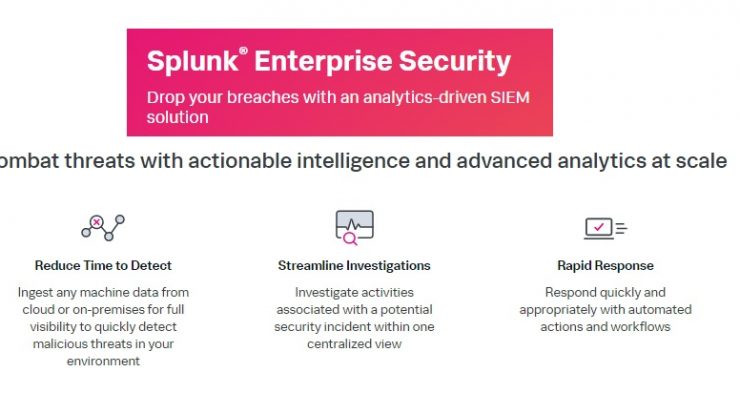 Splunk® Enterprise Security

Drop your breaches with an analytics-driven SIEM solution

ombat threats with actionable intelligence and advanced analytics at scale

Reduce Time to Detect

Ingest any machine data from cloud or on-premises for full visibility to quickly detect malicious threats in your environment

Streamline Investigations

Investigate activities associated with a potential security incident within one centralized view

Rapid Response

Respond quickly and appropriately with automated actions and workflows